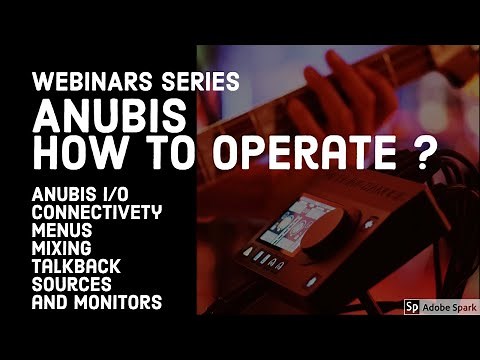 WEBINARS SERIES
ANUBIS
HOW TO OPERATE ?

ANUBIS I/O
CONNECTIVETY
MENUS
MIXING
TALKBACK
SOURCES
AND MONITORS

Sp Adobe Spark